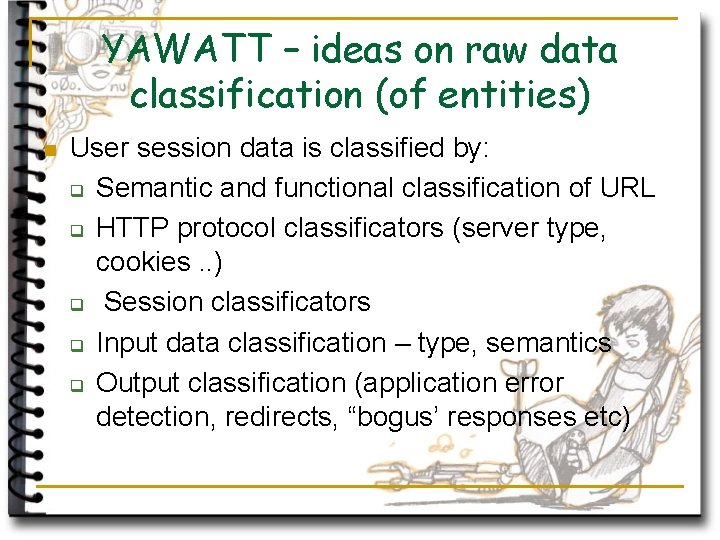 YAWATT – ideas on raw data classification (of entities)

User session data is classified by:

Semantic and functional classification of URL

HTTP protocol classificators (server type, cookies ..)

Session classificators

Input data classification – type, semantics

Output classification (application error detection, redirects, “bogus’ responses etc)